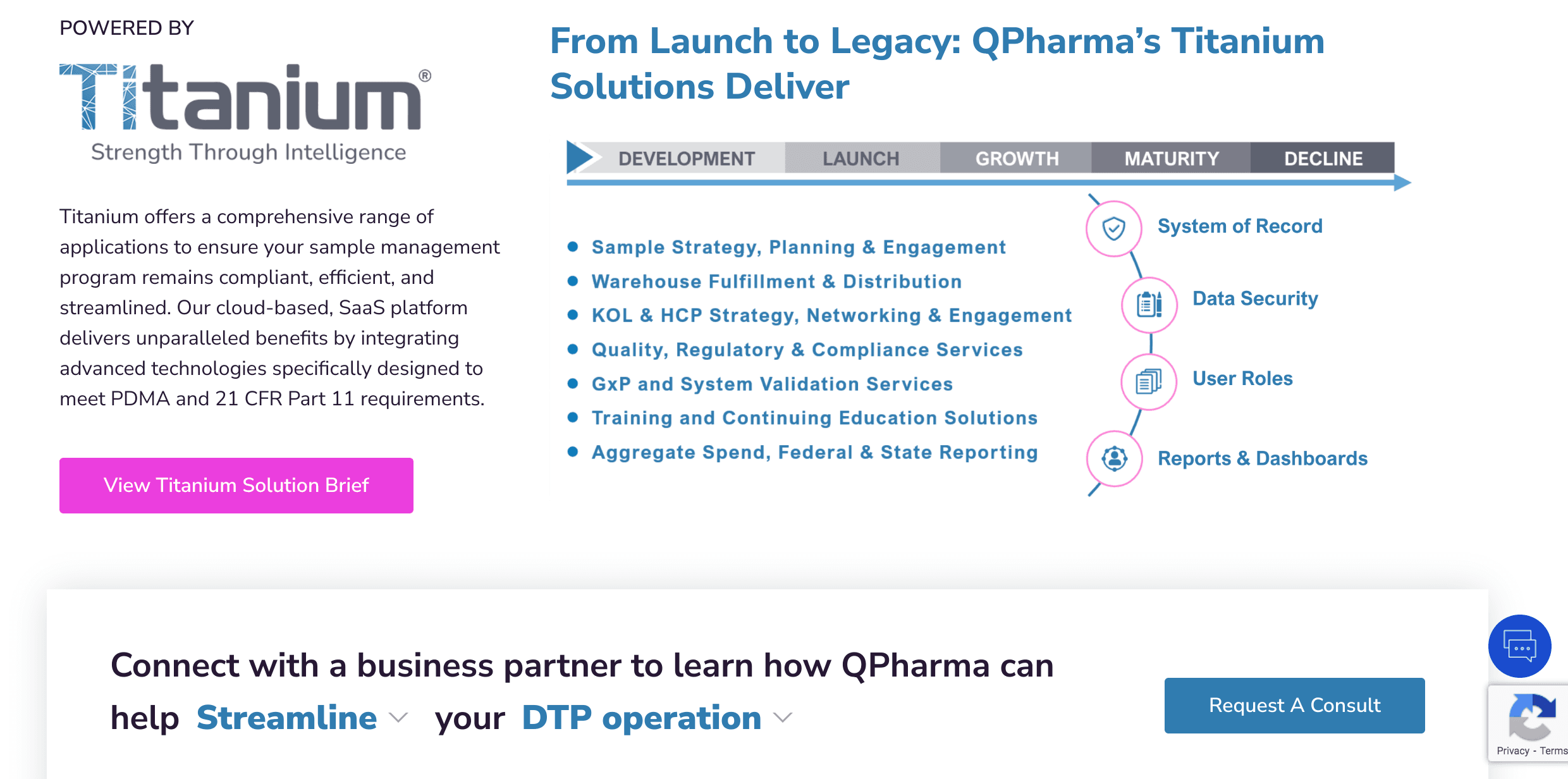 POWERED BY

Titanium®

Strength Through Intelligence

Titanium offers a comprehensive range of applications to ensure your sample management program remains compliant, efficient, and streamlined. Our cloud-based, SaaS platform delivers unparalleled benefits by integrating advanced technologies specifically designed to meet PDMA and 21 CFR Part 11 requirements.

View Titanium Solution Brief

From Launch to Legacy: QPharma's Titanium Solutions Deliver

DEVELOPMENT LAUNCH GROWTH MATURITY DECLINE

- Sample Strategy, Planning & Engagement
- Warehouse Fulfillment & Distribution
- KOL & HCP Strategy, Networking & Engagement
- Quality, Regulatory & Compliance Services
- GxP and System Validation Services
- Training and Continuing Education Solutions
- Aggregate Spend, Federal & State Reporting

System of Record

Data Security

User Roles

Reports & Dashboards

Connect with a business partner to learn how QPharma can help Streamline your DTP operation

Request A Consult

Privacy - Terms